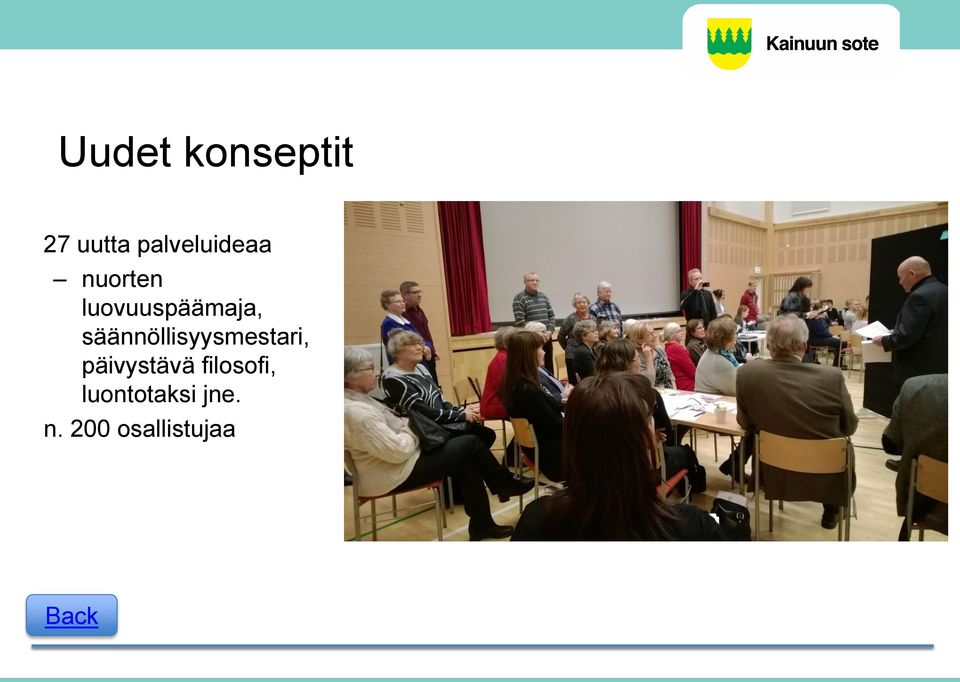 Kainuun sote

Uudet konseptit

27 uutta palveluideaa
– nuorten luovuuspäämaja, säännöllisyysmestari, päivystävä filosofi, luontotaksi jne.
n. 200 osallistujaa

Back